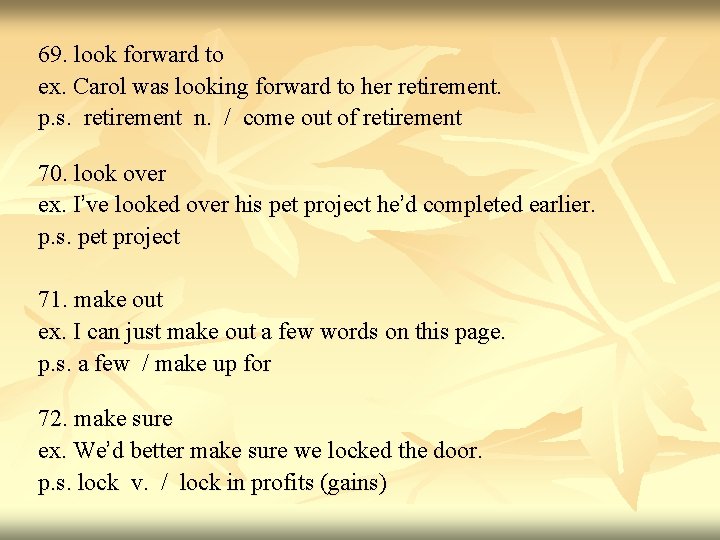 69. look forward to
ex. Carol was looking forward to her retirement.
p.s. retirement n. / come out of retirement

70. look over
ex. I’ve looked over his pet project he’d completed earlier.
p.s. pet project

71. make out
ex. I can just make out a few words on this page.
p.s. a few / make up for

72. make sure
ex. We’d better make sure we locked the door.
p.s. lock v. / lock in profits (gains)